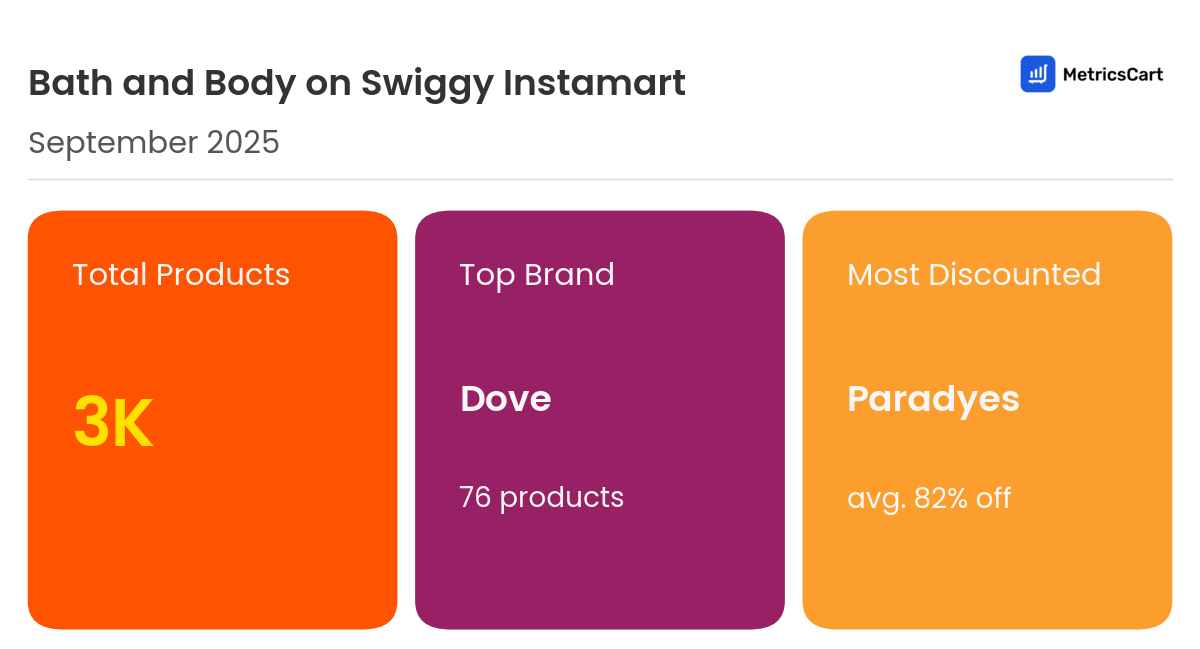 Bath and Body on Swiggy Instamart

MetricsCart

September 2025

Total Products

3K

Top Brand

Dove

76 products

Most Discounted

Paradyes

avg. 82% off